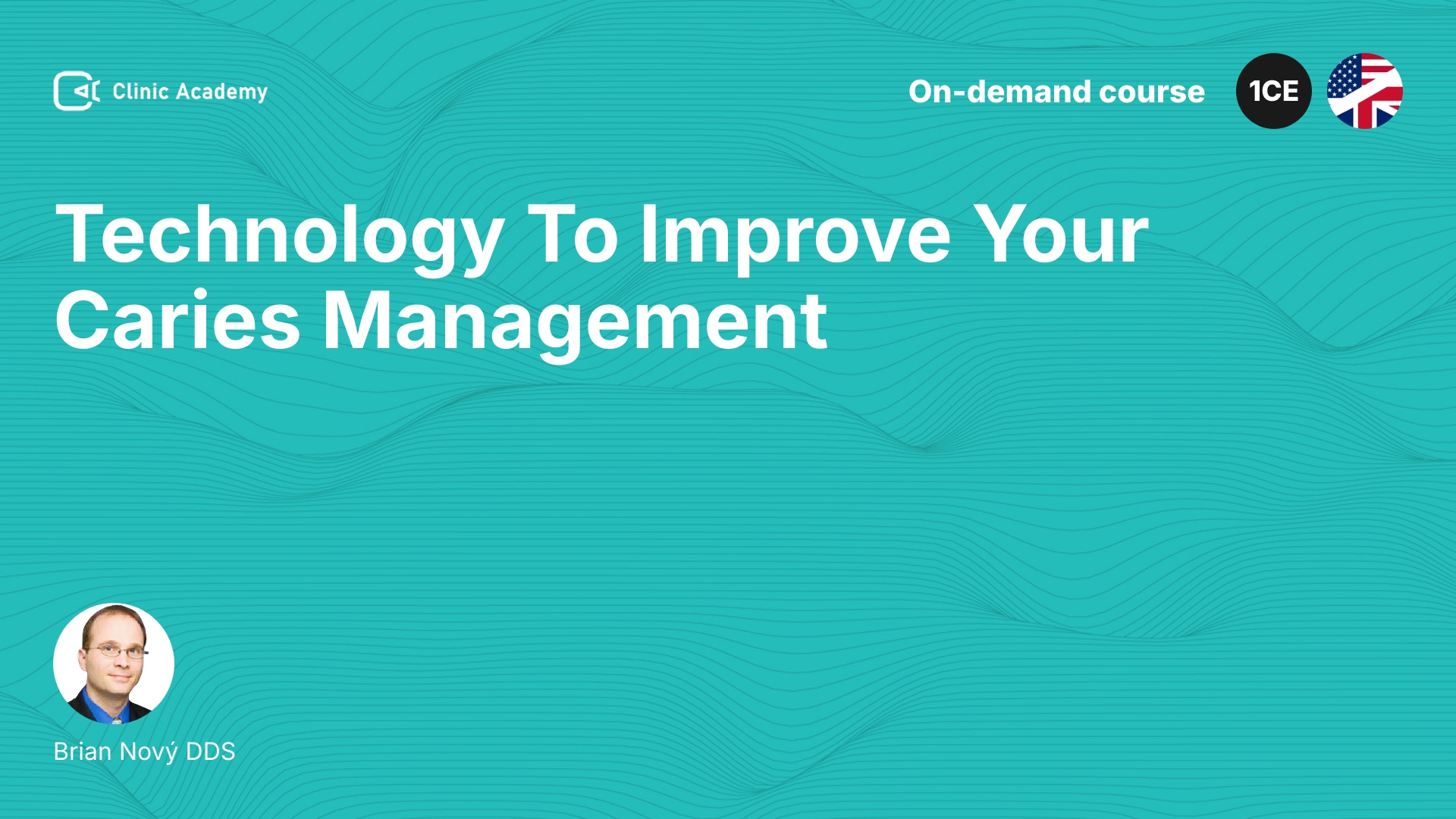 Clinic Academy

On-demand course

1CE

Technology To Improve Your Caries Management

Brian Nový DDS